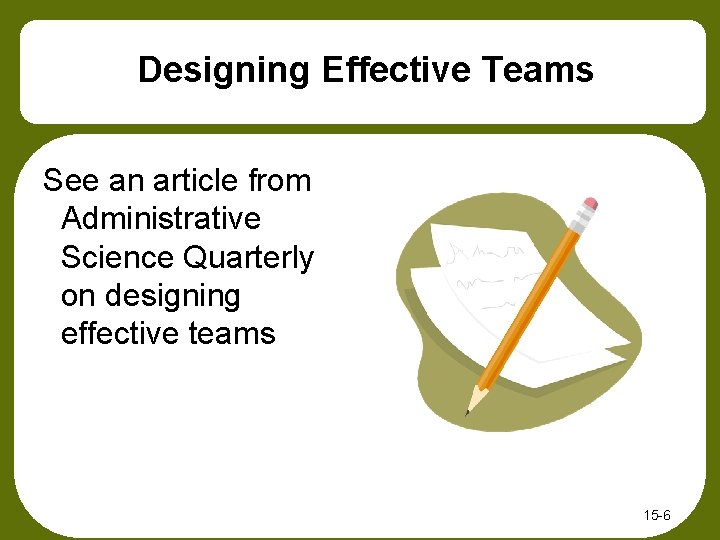 Designing Effective Teams

See an article from Administrative Science Quarterly on designing effective teams

15-6